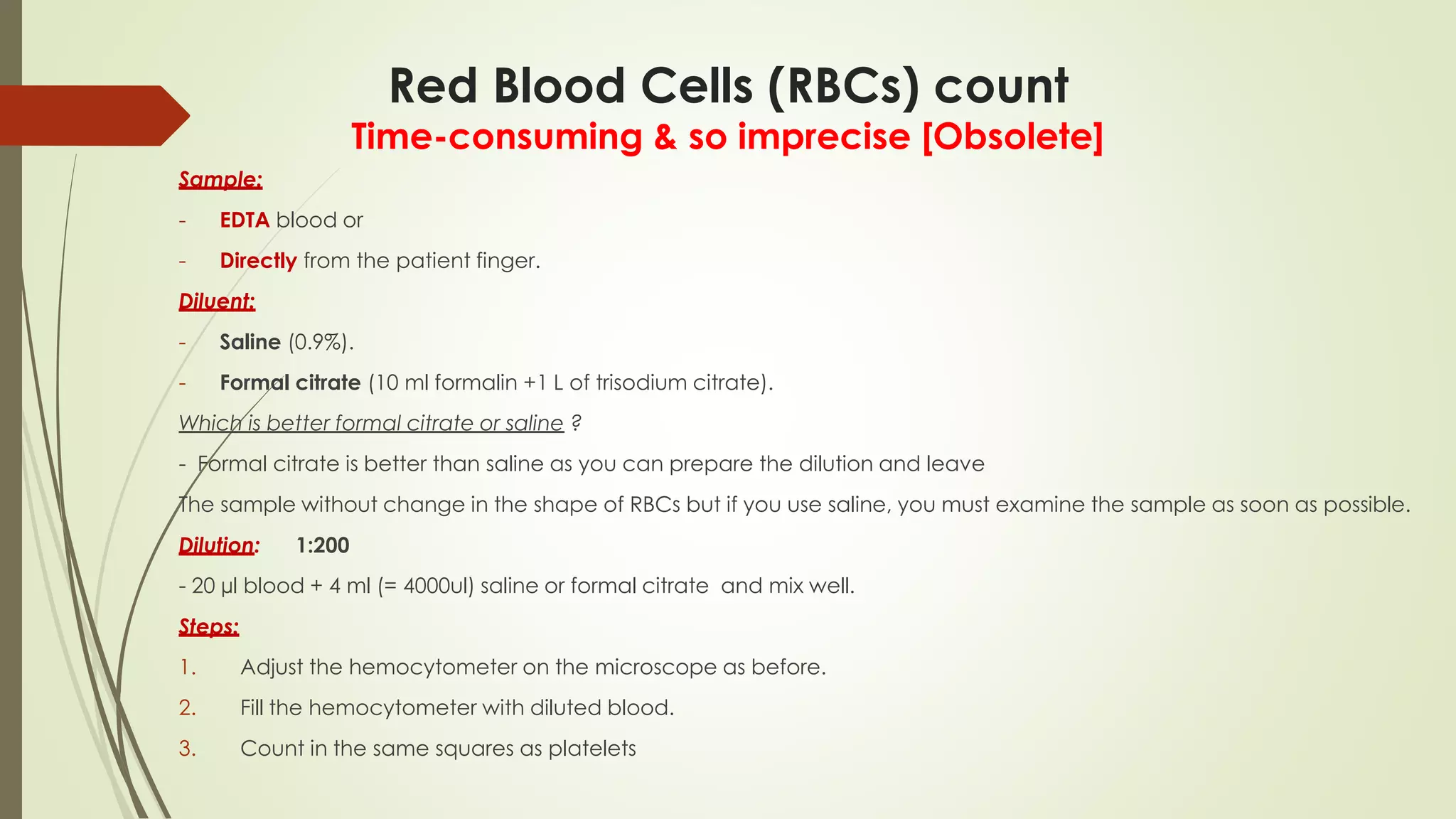 Red Blood Cells (RBCs) count
Time-consuming & so imprecise [Obsolete]

Sample:

- EDTA blood or
- Directly from the patient finger.

Diluent:

- Saline (0.9%).
- Formal citrate (10 ml formalin +1 L of trisodium citrate).

Which is better formal citrate or saline ?

- Formal citrate is better than saline as you can prepare the dilution and leave
The sample without change in the shape of RBCs but if you use saline, you must examine the sample as soon as possible.

Dilution: 1:200

- 20 µl blood + 4 ml (= 4000ul) saline or formal citrate and mix well.

Steps:

1. Adjust the hemocytometer on the microscope as before.
2. Fill the hemocytometer with diluted blood.
3. Count in the same squares as platelets